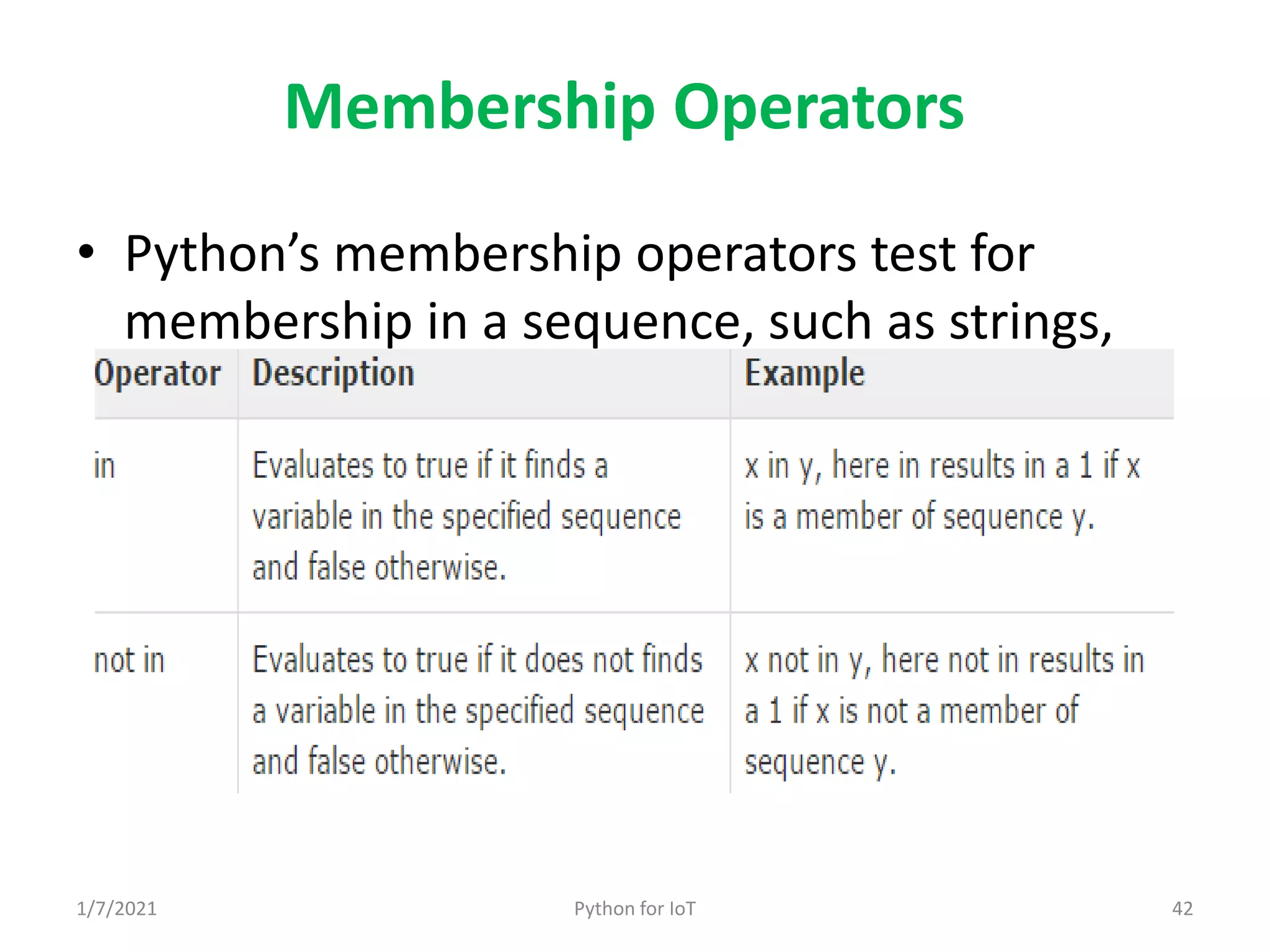 Membership Operators

• Python’s membership operators test for membership in a sequence, such as strings,

| Operator | Description | Example |
|---|---|---|
| in | Evaluates to true if it finds a variable in the specified sequence and false otherwise. | x in y, here in results in a 1 if x is a member of sequence y. |
| not in | Evaluates to true if it does not finds a variable in the specified sequence and false otherwise. | x not in y, here not in results in a 1 if x is not a member of sequence y. |

1/7/2021 Python for IoT 42